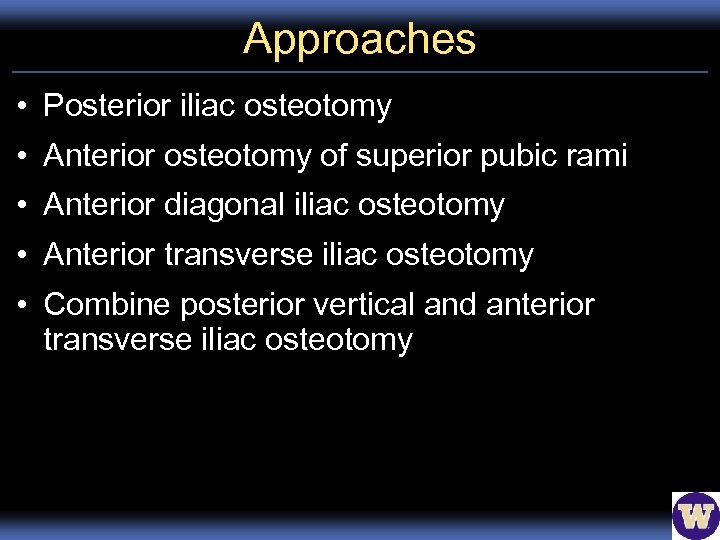 Approaches

• Posterior iliac osteotomy
• Anterior osteotomy of superior pubic rami
• Anterior diagonal iliac osteotomy
• Anterior transverse iliac osteotomy
• Combine posterior vertical and anterior transverse iliac osteotomy

W